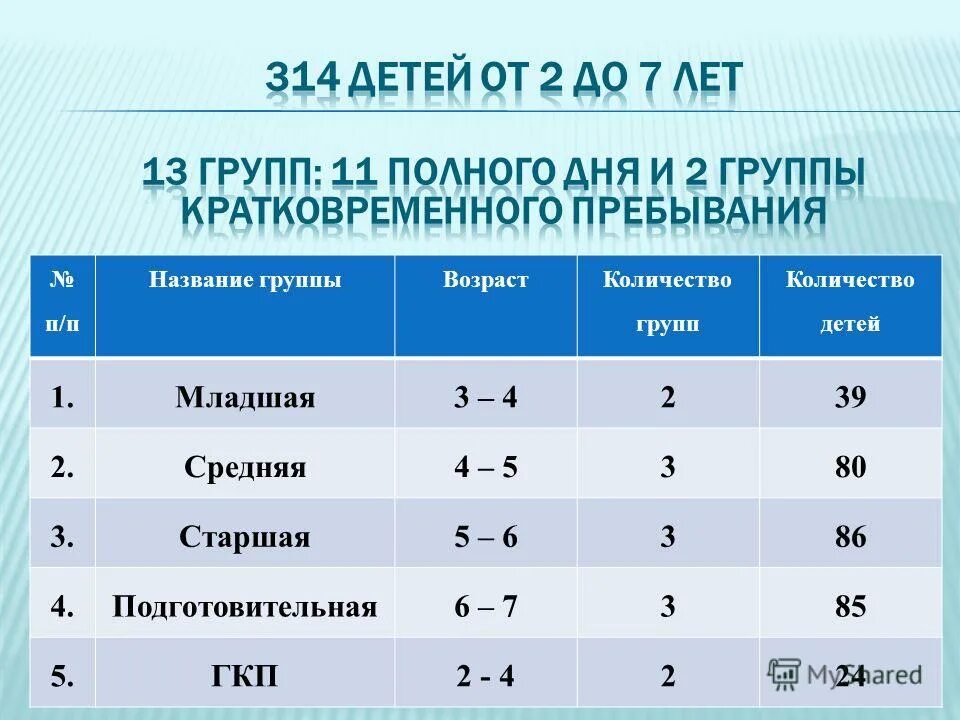 314 ДЕТЕЙ ОТ 2 ДО 7 ЛЕТ

13 ГРУПП: 11 ПОЛНОГО ДНЯ И 2 ГРУППЫ КРАТКОВРЕМЕННОГО ПРЕБЫВАНИЯ

| № п/п | Название группы | Возраст | Количество групп | Количество детей |
|---|---|---|---|---|
| 1. | Младшая | 3 – 4 | 2 | 39 |
| 2. | Средняя | 4 – 5 | 3 | 80 |
| 3. | Старшая | 5 – 6 | 3 | 86 |
| 4. | Подготовительная | 6 – 7 | 3 | 85 |
| 5. | ГКП | 2 - 4 | 2 | 24 |

MyShared